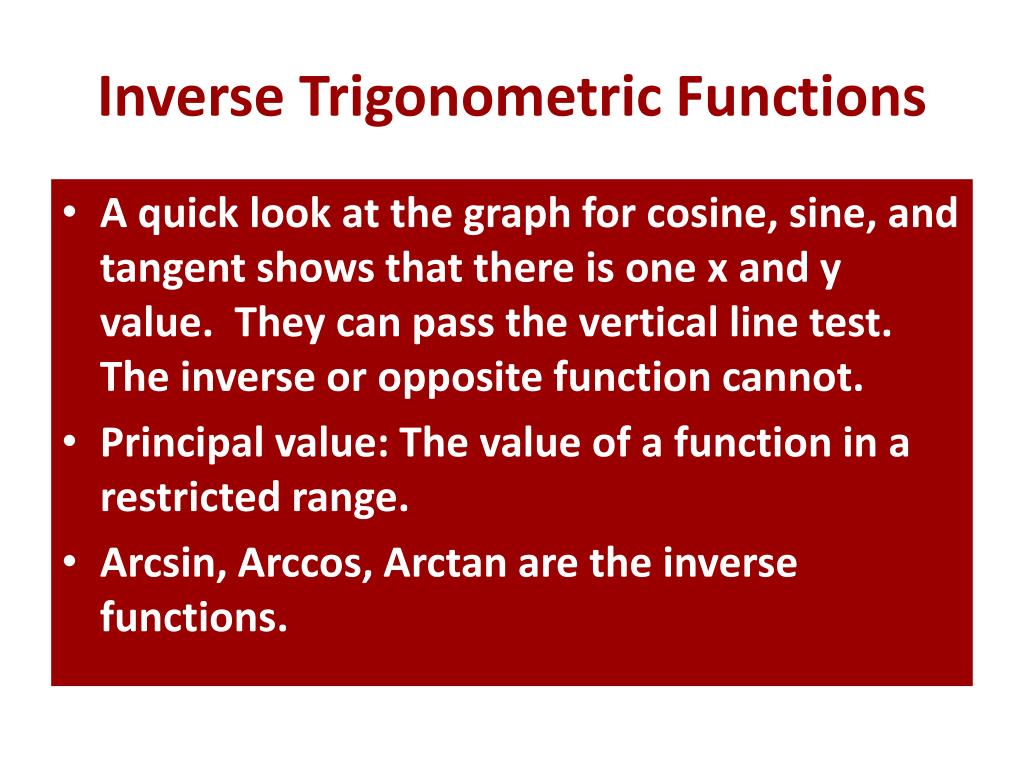 Inverse Trigonometric Functions

• A quick look at the graph for cosine, sine, and tangent shows that there is one x and y value. They can pass the vertical line test. The inverse or opposite function cannot.

• Principal value: The value of a function in a restricted range.

• Arcsin, Arccos, Arctan are the inverse functions.